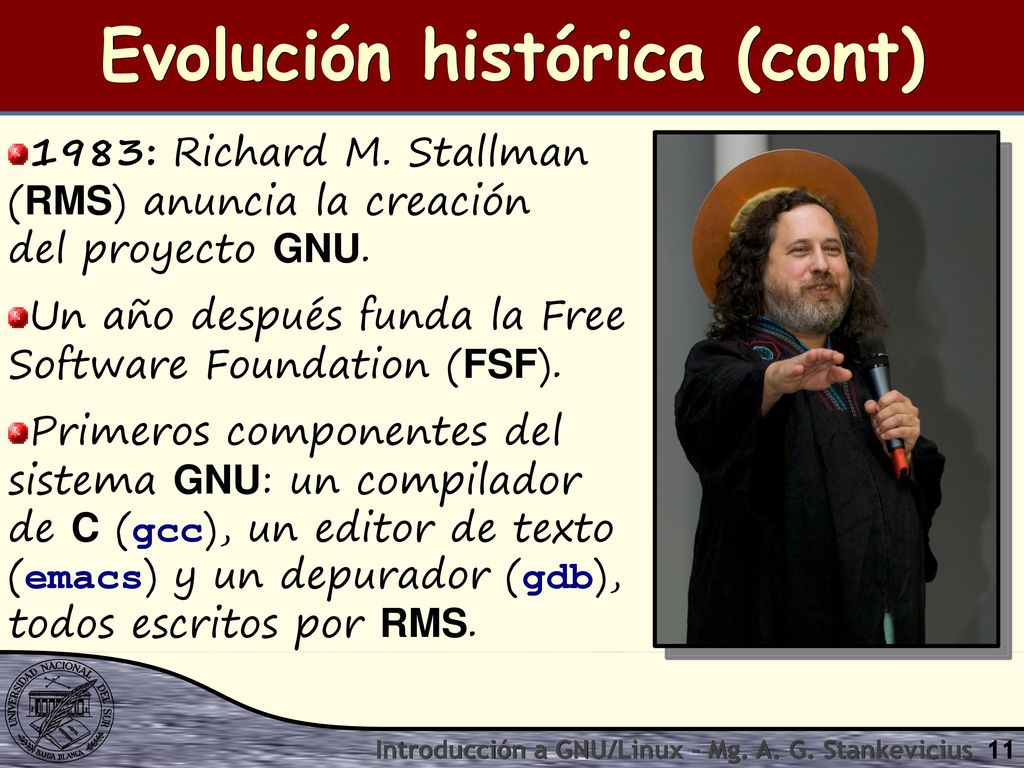 Evolución histórica (cont)

1983: Richard M. Stallman (RMS) anuncia la creación del proyecto GNU.

Un año después funda la Free Software Foundation (FSF).

Primeros componentes del sistema GNU: un compilador de C (gcc), un editor de texto (emacs) y un depurador (gdb), todos escritos por RMS.

UNIVERSIDAD NACIONAL DEL SUR BAHIA BLANCA

Introducción a GNU/Linux - Mg. A. G. Stankevicius 11